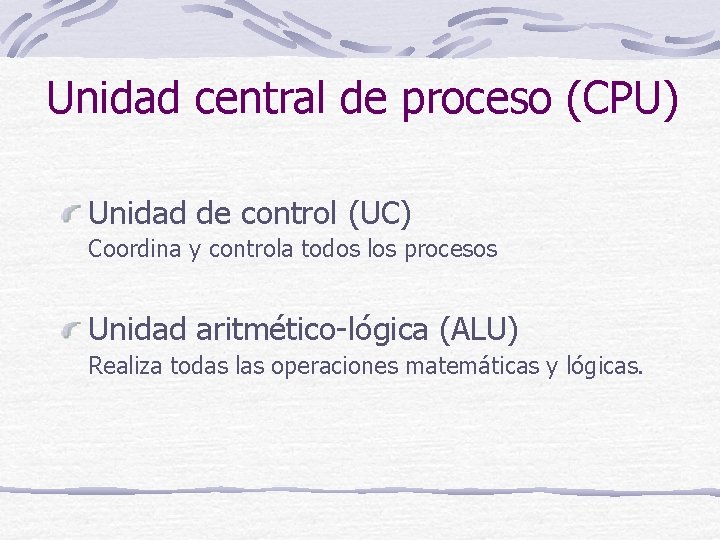 Unidad central de proceso (CPU)

Unidad de control (UC)
Coordina y controla todos los procesos

Unidad aritmético-lógica (ALU)
Realiza todas las operaciones matemáticas y lógicas.